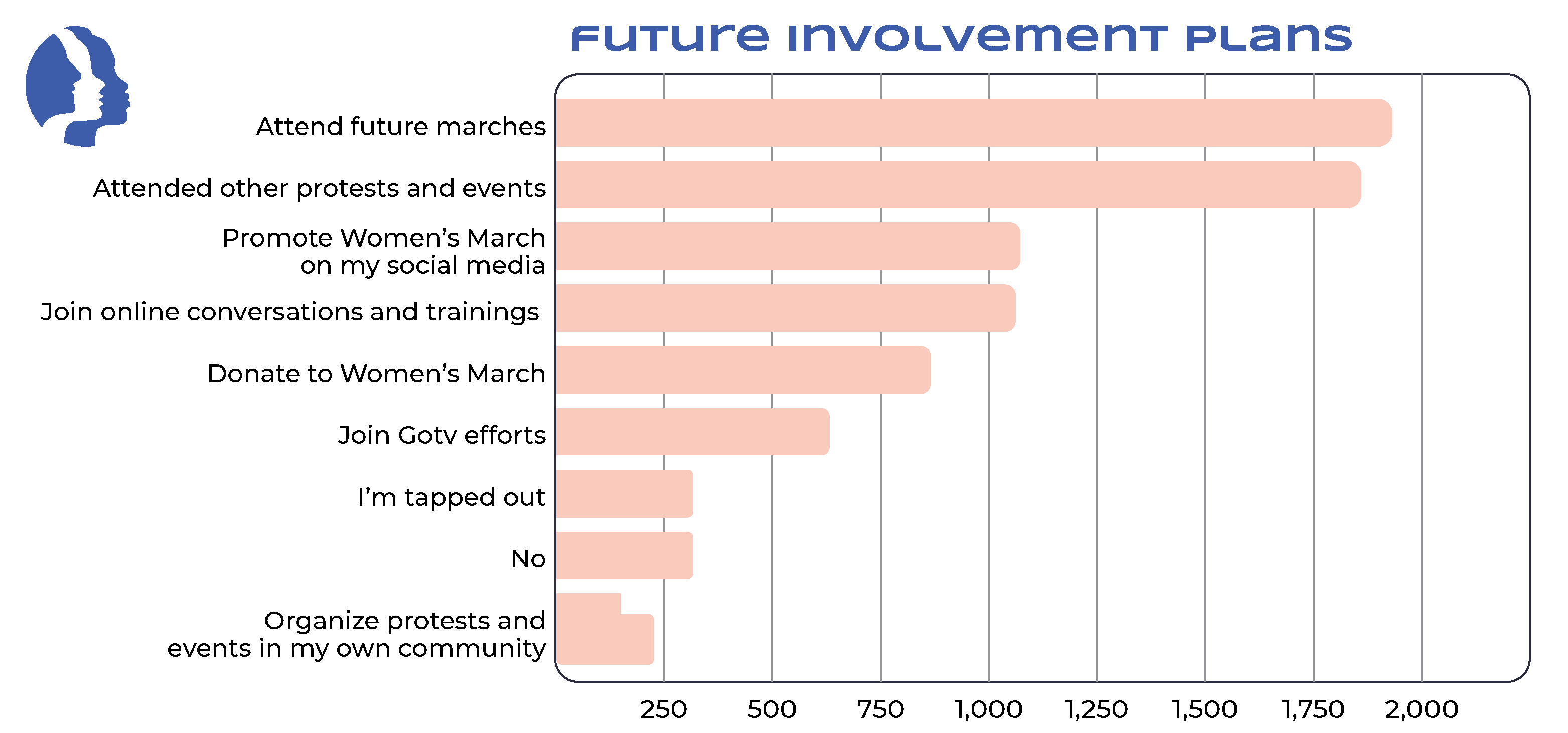 FUTURE INVOLVEMENT PLANS

Attend future marches

Attended other protests and events

Promote Women's March on my social media

Join online conversations and trainings

Donate to Women's March

Join Gotv efforts

I'm tapped out

No

Organize protests and events in my own community

250 500 750 1,000 1,250 1,500 1,750 2,000